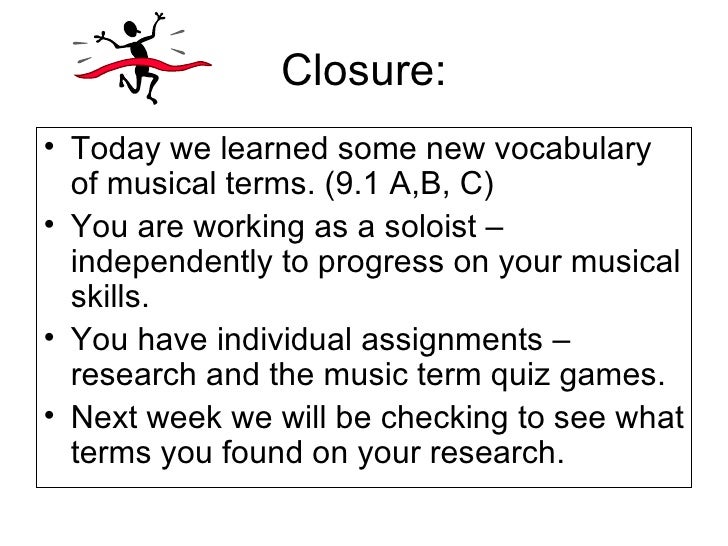 Closure:

• Today we learned some new vocabulary of musical terms. (9.1 A,B, C)
• You are working as a soloist – independently to progress on your musical skills.
• You have individual assignments – research and the music term quiz games.
• Next week we will be checking to see what terms you found on your research.